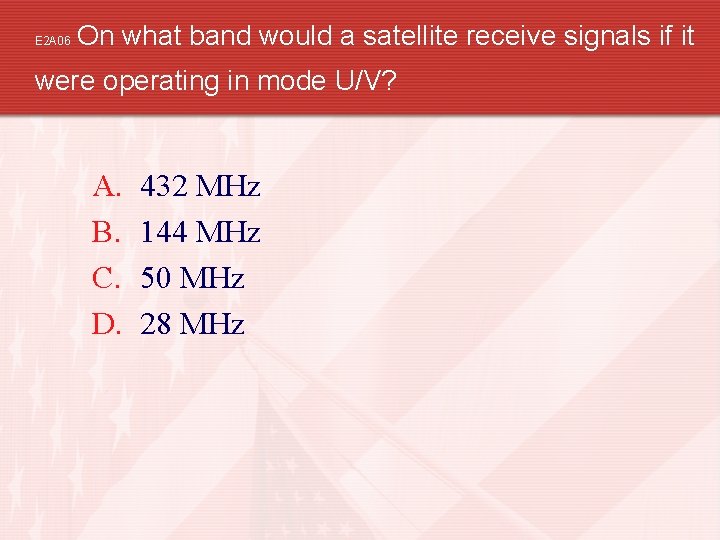 E2A06 On what band would a satellite receive signals if it were operating in mode U/V?

A. 432 MHz
B. 144 MHz
C. 50 MHz
D. 28 MHz